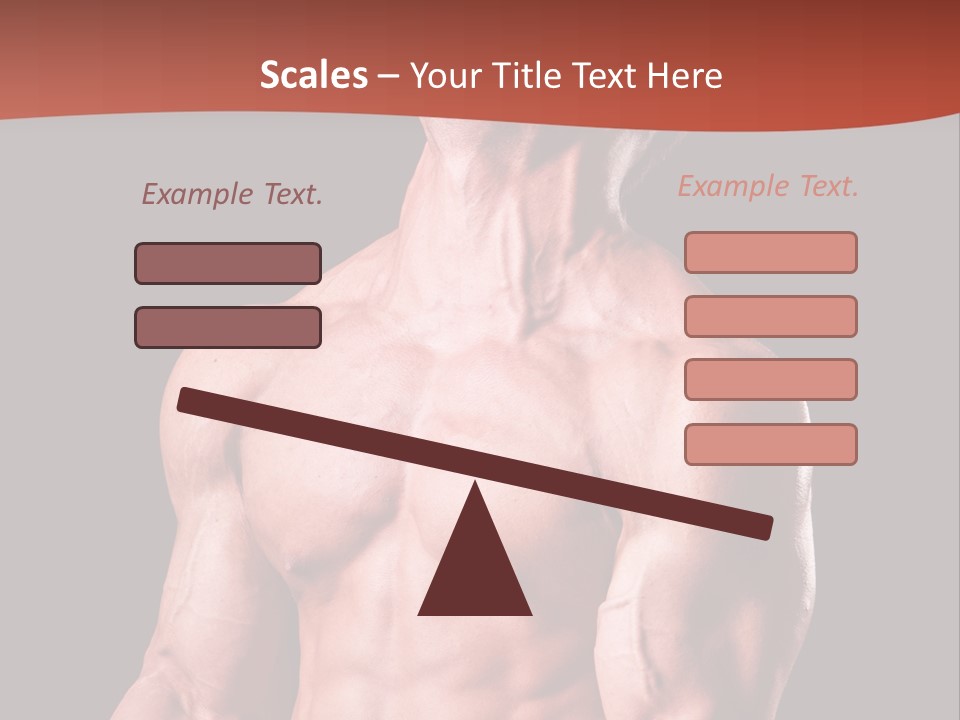 Scales – Your Title Text Here

Example Text.

Example Text.